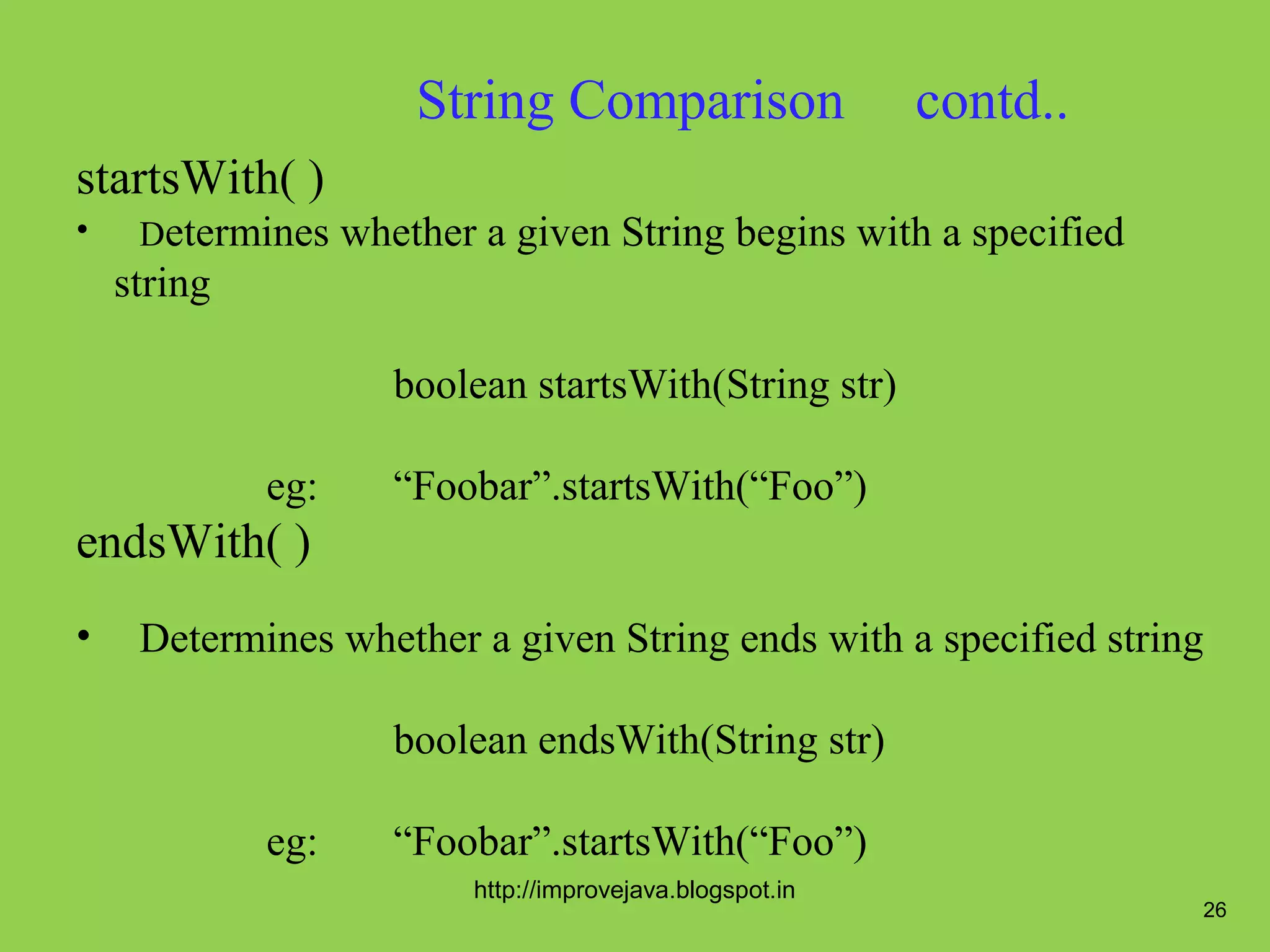 String Comparison contd..

startsWith( )

• Determines whether a given String begins with a specified string

boolean startsWith(String str)

eg: “Foobar”.startsWith(“Foo”)

endsWith( )

• Determines whether a given String ends with a specified string

boolean endsWith(String str)

eg: “Foobar”.startsWith(“Foo”)

http://improvejava.blogspot.in

26